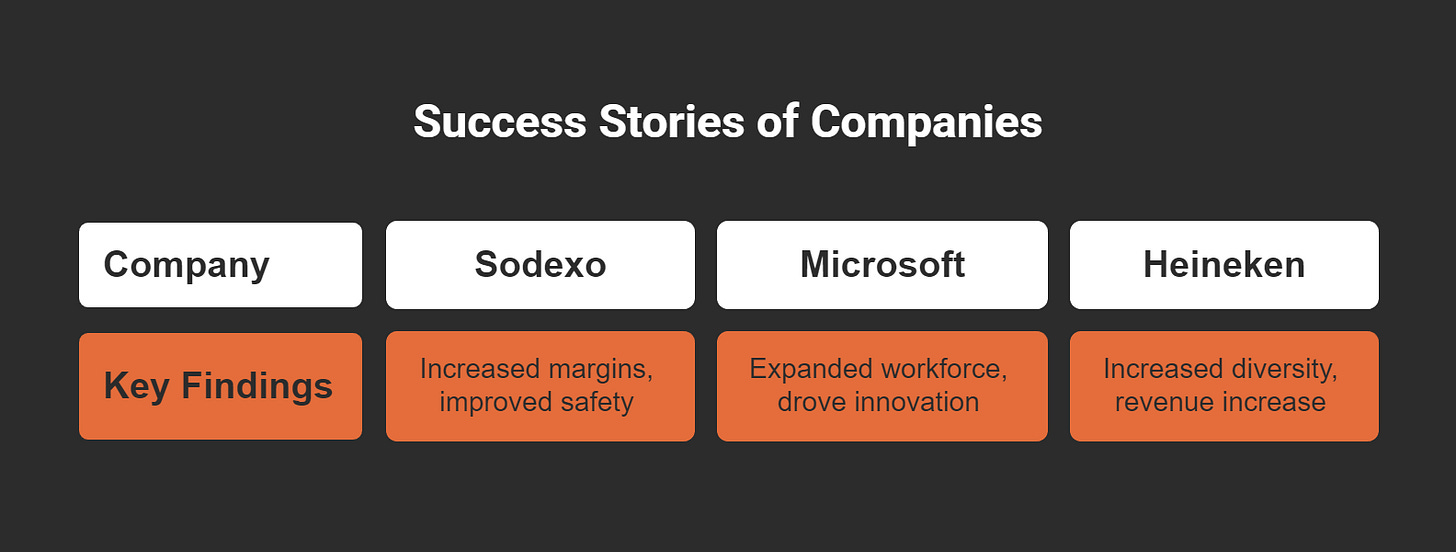 Success Stories of Companies

| Company | Sodexo | Microsoft | Heineken |
|---|---|---|---|
| Key Findings | Increased margins, improved safety | Expanded workforce, drove innovation | Increased diversity, revenue increase |